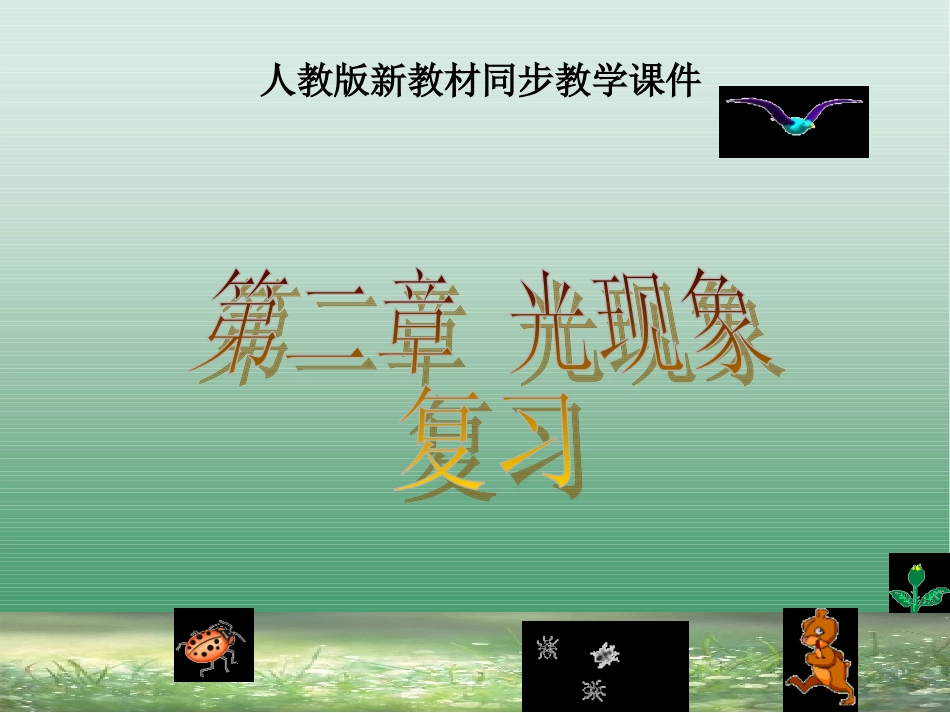 人教版新教材同步教学课件

第二章 光现象
复习